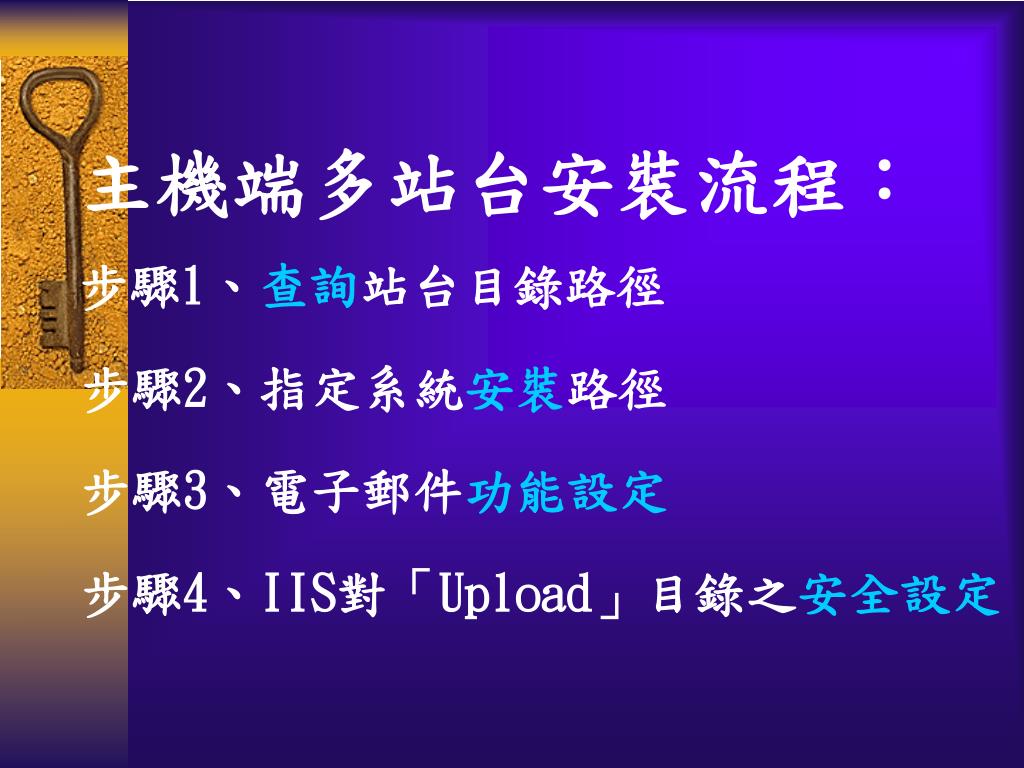 主機端多站台安裝流程：

步驟1、查詢站台目錄路徑

步驟2、指定系統安裝路徑

步驟3、電子郵件功能設定

步驟4、IIS對「Upload」目錄之安全設定